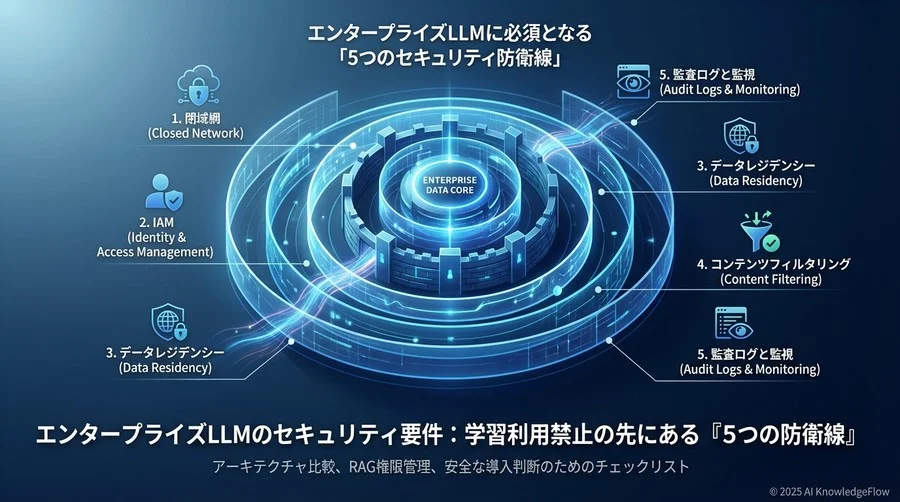 エンタープライズLLMに必須となる
「5つのセキュリティ防衛線」

1. 閉域網
(Closed Network)

2. IAM
(Identity &
Access Management)

3. データレジデンシー
(Data Residency)

ENTERPRISE
DATA CORE

5. 監査ログと監視
(Audit Logs & Monitoring)

3. データレジデンシー
(Data Residency)

4. コンテンツフィルタリング
(Content Filtering)

5. 監査ログと監視
(Audit Logs & Monitoring)

エンタープライズLLMのセキュリティ要件：学習利用禁止の先にある『5つの防衛線』

アーキテクチャ比較、RAG権限管理、安全な導入判断のためのチェックリスト

© 2025 AI KnowledgeFlow